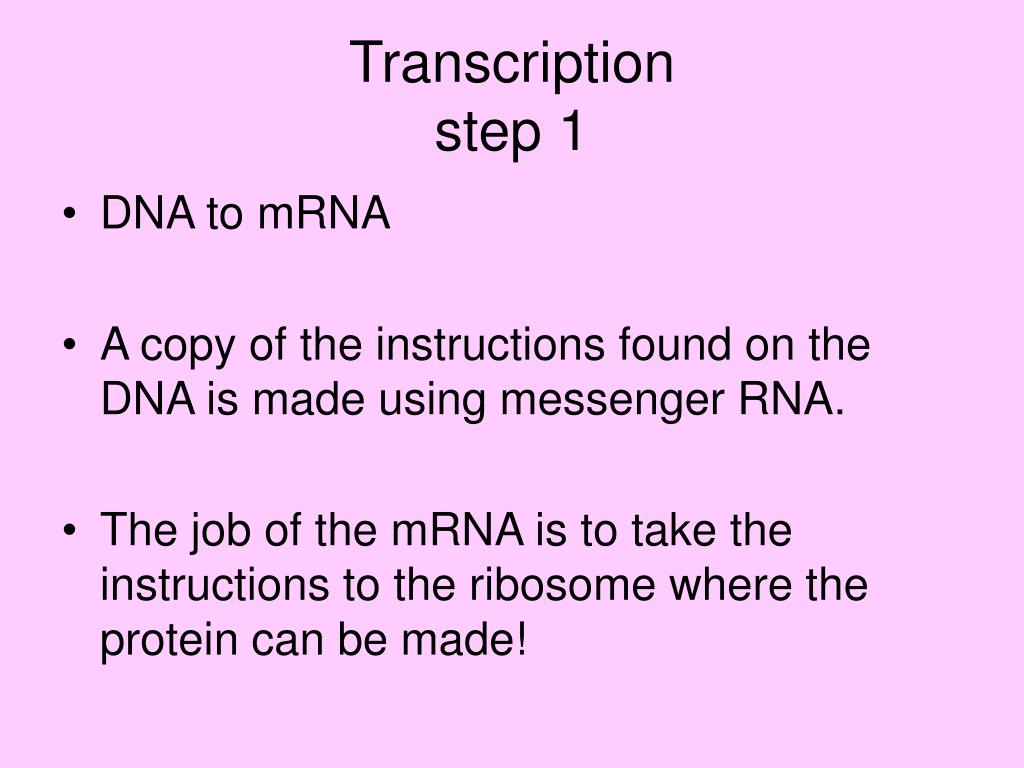 Transcription
step 1

• DNA to mRNA

• A copy of the instructions found on the DNA is made using messenger RNA.

• The job of the mRNA is to take the instructions to the ribosome where the protein can be made!